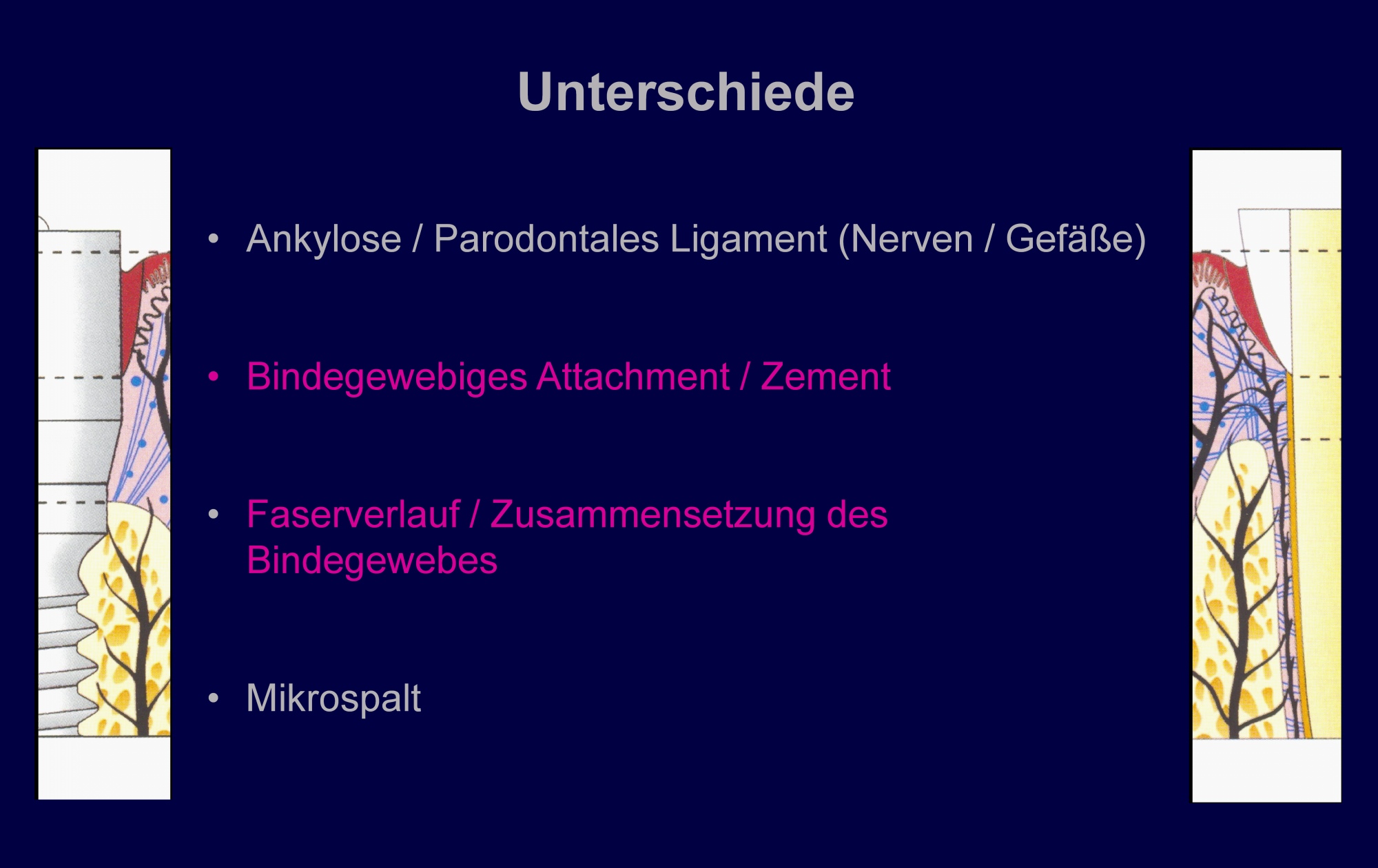 Unterschiede

• Ankylose / Parodontales Ligament (Nerven / Gefäße)

• Bindegewebiges Attachment / Zement

• Faserverlauf / Zusammensetzung des Bindegewebes

• Mikrospalt